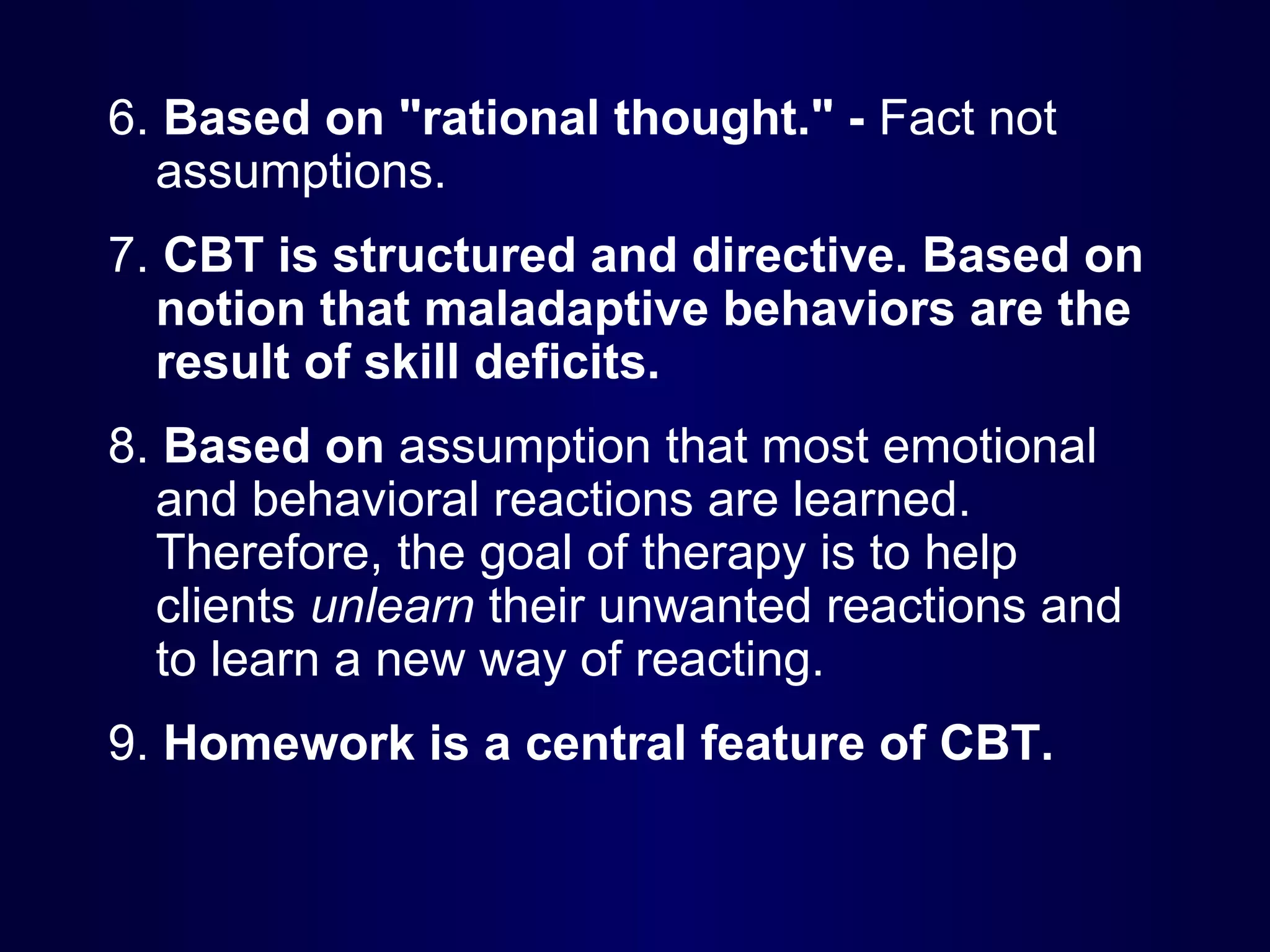 6. Based on "rational thought." - Fact not assumptions.

7. CBT is structured and directive. Based on notion that maladaptive behaviors are the result of skill deficits.

8. Based on assumption that most emotional and behavioral reactions are learned. Therefore, the goal of therapy is to help clients unlearn their unwanted reactions and to learn a new way of reacting.

9. Homework is a central feature of CBT.